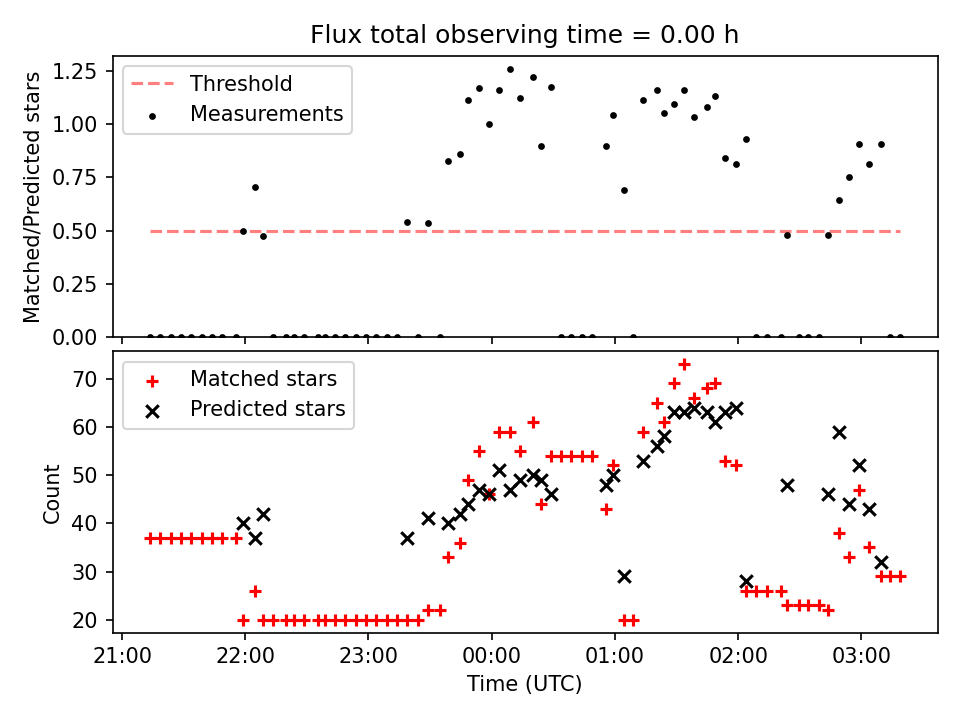 Flux total observing time = 0.00 h

Threshold
Measurements

Matched/Predicted stars

1.25
1.00
0.75
0.50
0.25
0.00

Matched stars
Predicted stars

Count

70
60
50
40
30
20

21:00 22:00 23:00 00:00 01:00 02:00 03:00

Time (UTC)